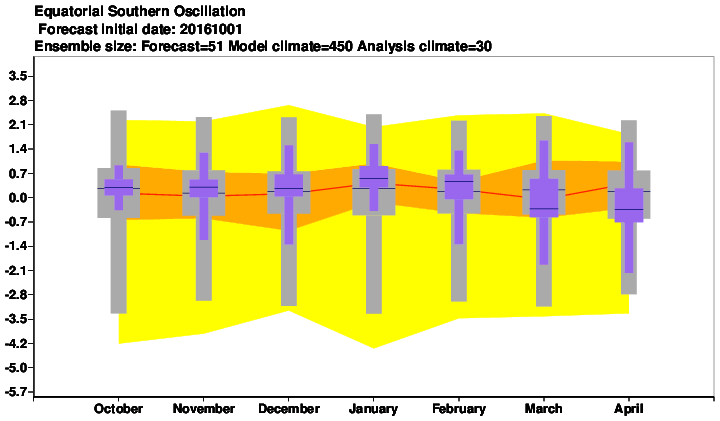 Equatorial Southern Oscillation
Forecast initial date: 20161001
Ensemble size: Forecast=51 Model climate=450 Analysis climate=30

3.5
2.8
2.1
1.4
0.7
0.0
-0.7
-1.4
-2.1
-2.8
-3.5
-4.2
-5.0
-5.7

October
November
December
January
February
March
April